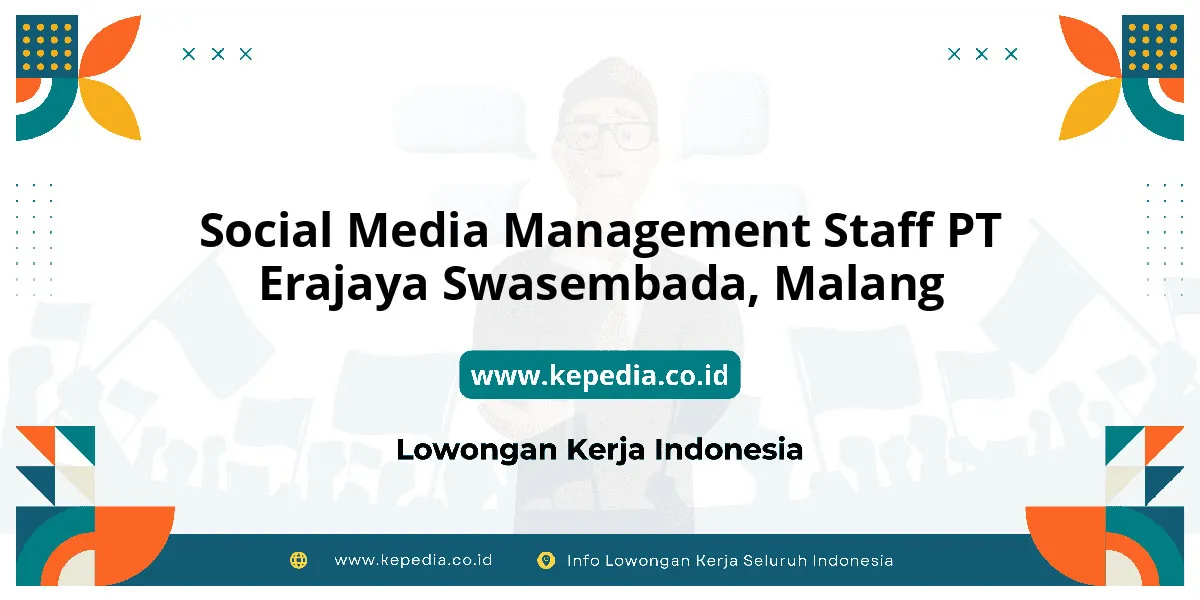 Social Media Management Staff PT Erajaya Swasembada, Malang

www.kepedia.co.id

Lowongan Kerja Indonesia

www.kepedia.co.id Info Lowongan Kerja Seluruh Indonesia